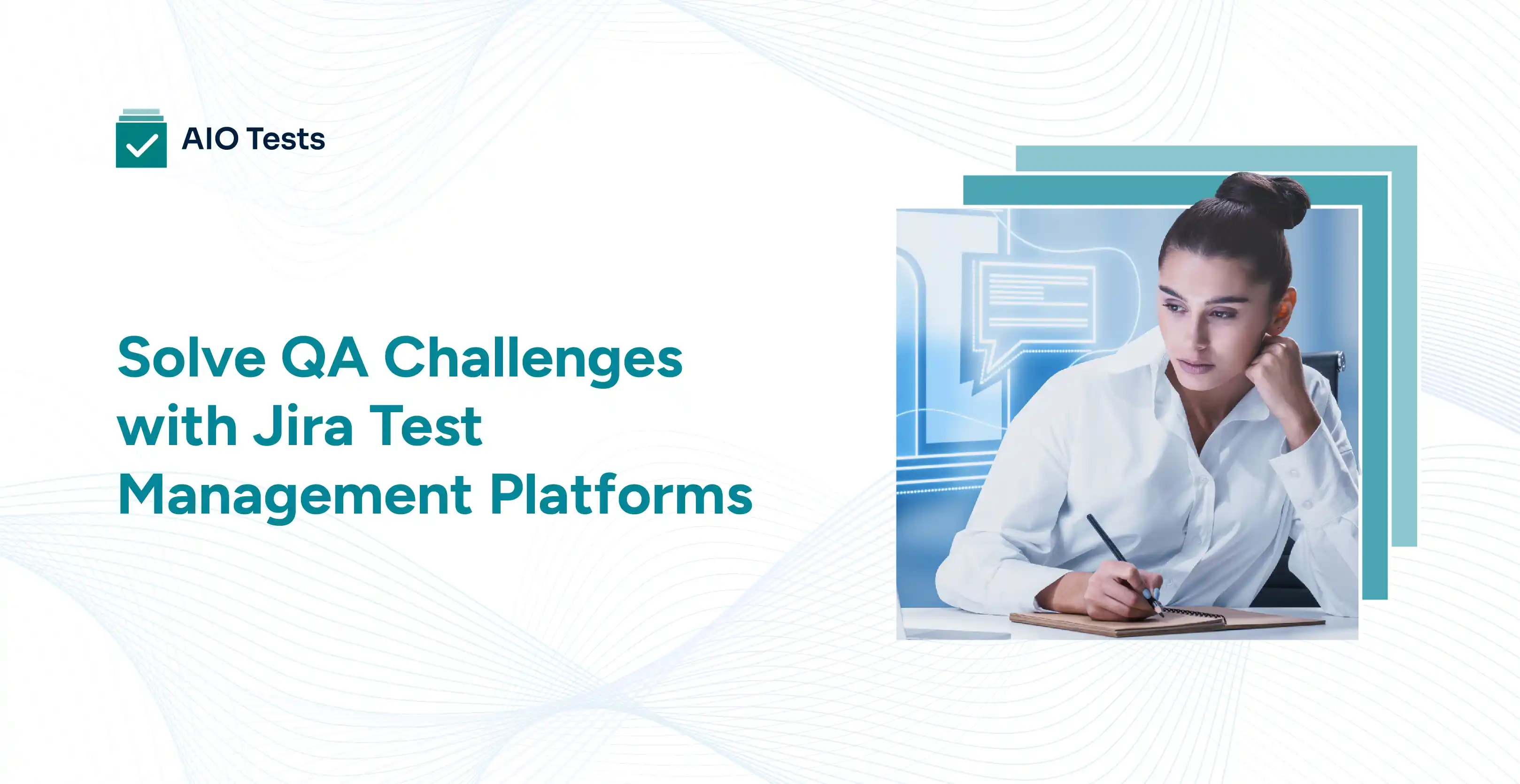 AIO Tests

Solve QA Challenges with Jira Test Management Platforms